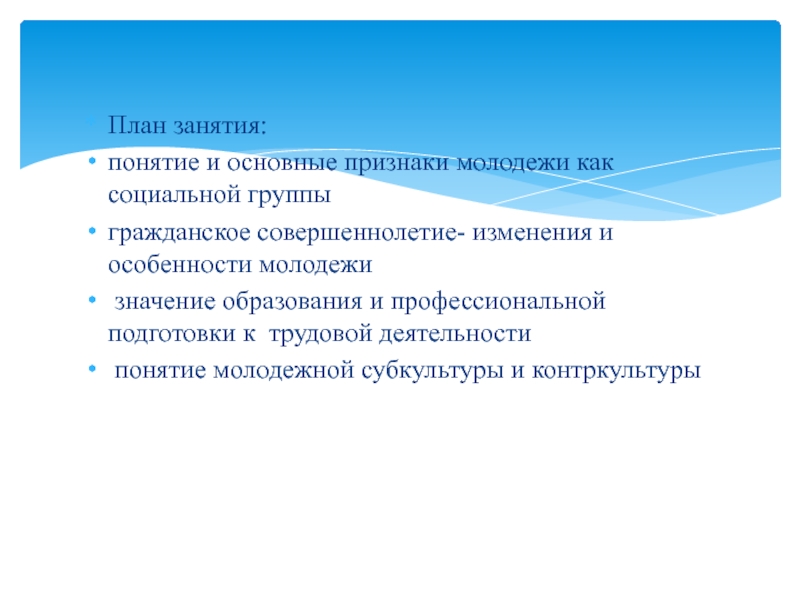 • План занятия:

• понятие и основные признаки молодежи как социальной группы

• гражданское совершеннолетие- изменения и особенности молодежи

• значение образования и профессиональной подготовки к трудовой деятельности

• понятие молодежной субкультуры и контркультуры